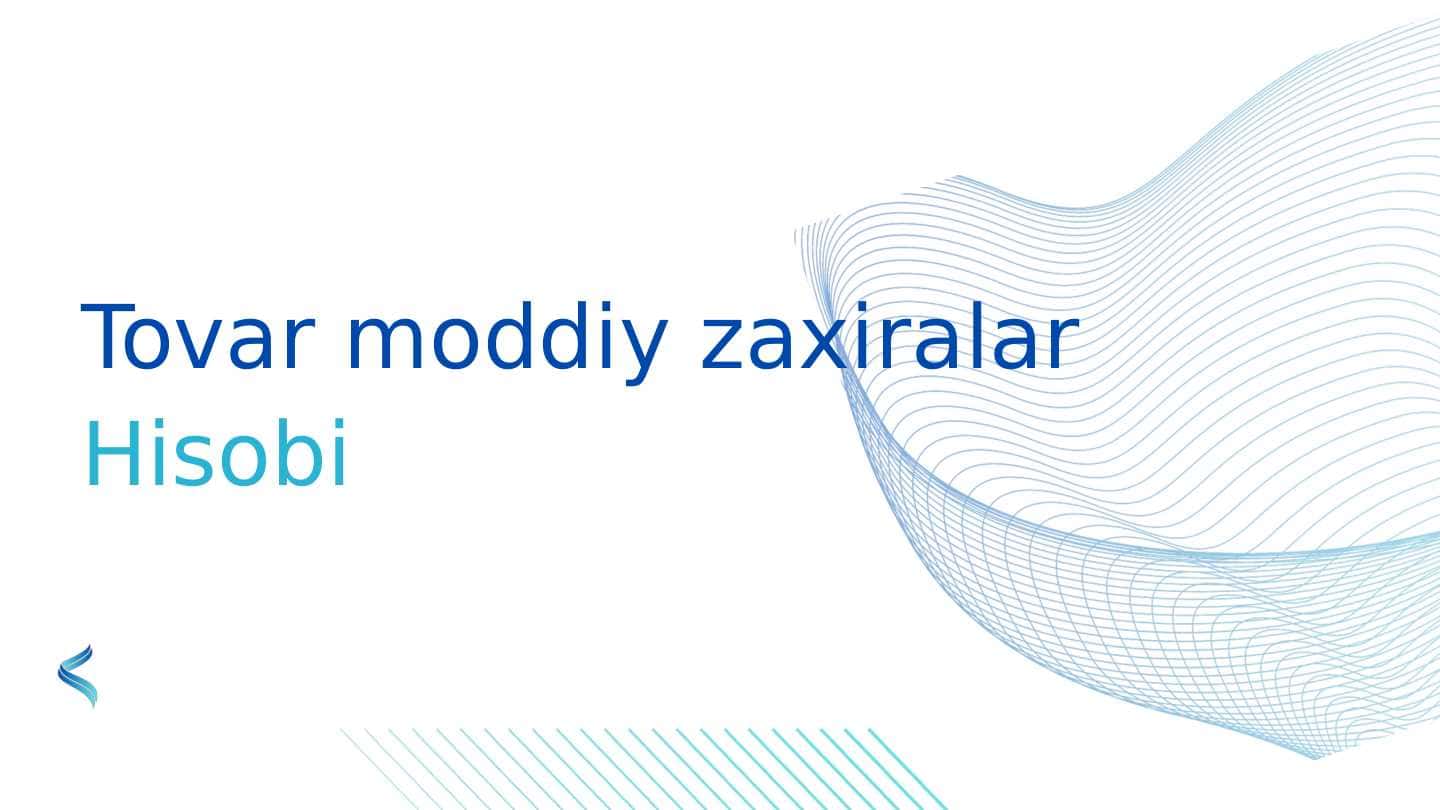 Tovar moddiy zaxiralar
Hisobi